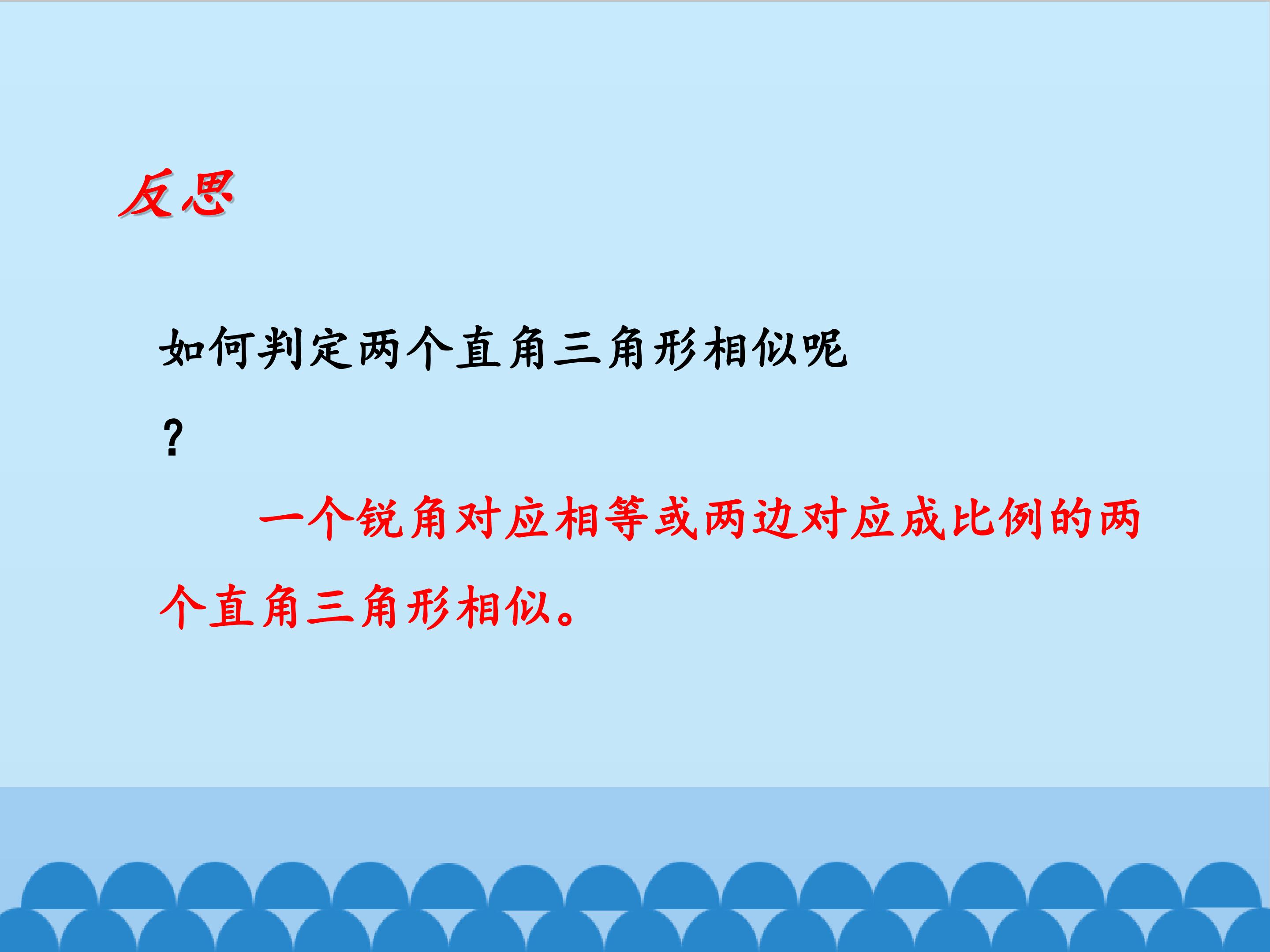 反思

如何判定两个直角三角形相似呢？

一个锐角对应相等或两边对应成比例的两个直角三角形相似。